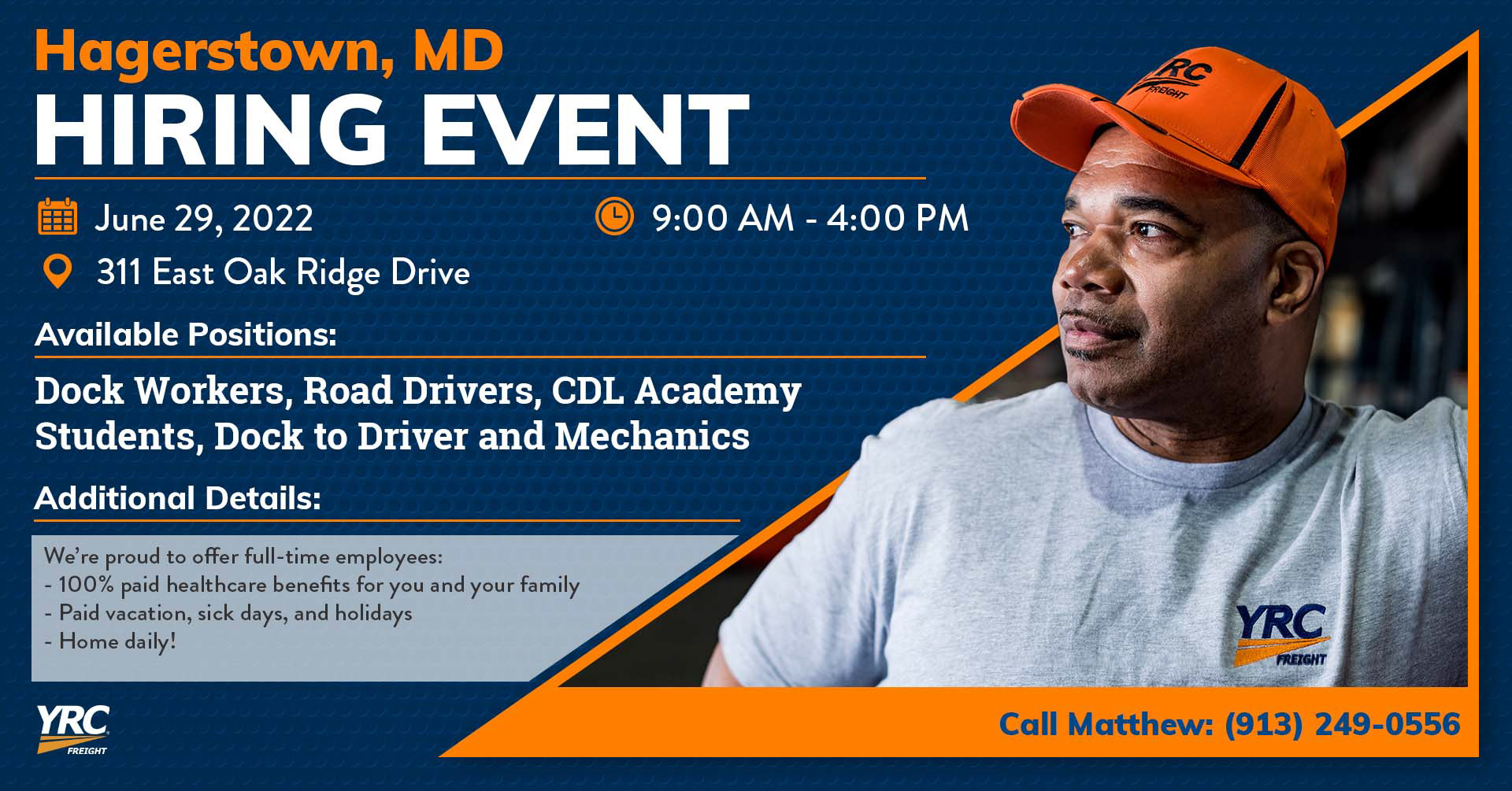 Hagerstown, MD
HIRING EVENT

June 29, 2022

9:00 AM - 4:00 PM

311 East Oak Ridge Drive

Available Positions:

Dock Workers, Road Drivers, CDL Academy Students, Dock to Driver and Mechanics

Additional Details:

We're proud to offer full-time employees:
- 100% paid healthcare benefits for you and your family
- Paid vacation, sick days, and holidays
- Home daily!

YRC FREIGHT

YRC FREIGHT

YRC FREIGHT

Call Matthew: (913) 249-0556